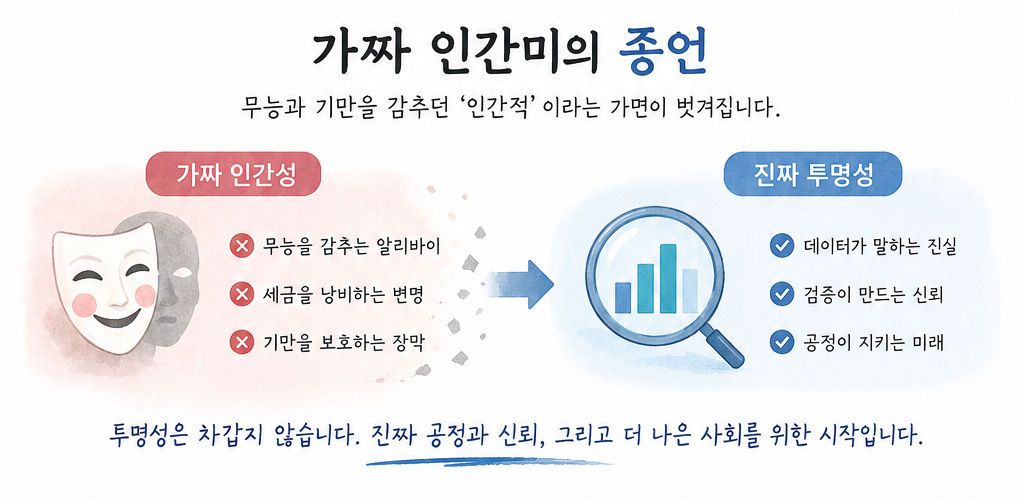 가짜 인간미의 종언

무능과 기만을 감추던 '인간적'이라는 가면이 벗겨집니다.

가짜 인간성

무능을 감추는 알리바이

세금을 낭비하는 변명

기만을 보호하는 장막

진짜 투명성

데이터가 말하는 진실

검증이 만드는 신뢰

공정이 지키는 미래

투명성은 차갑지 않습니다. 진짜 공정과 신뢰, 그리고 더 나은 사회를 위한 시작입니다.